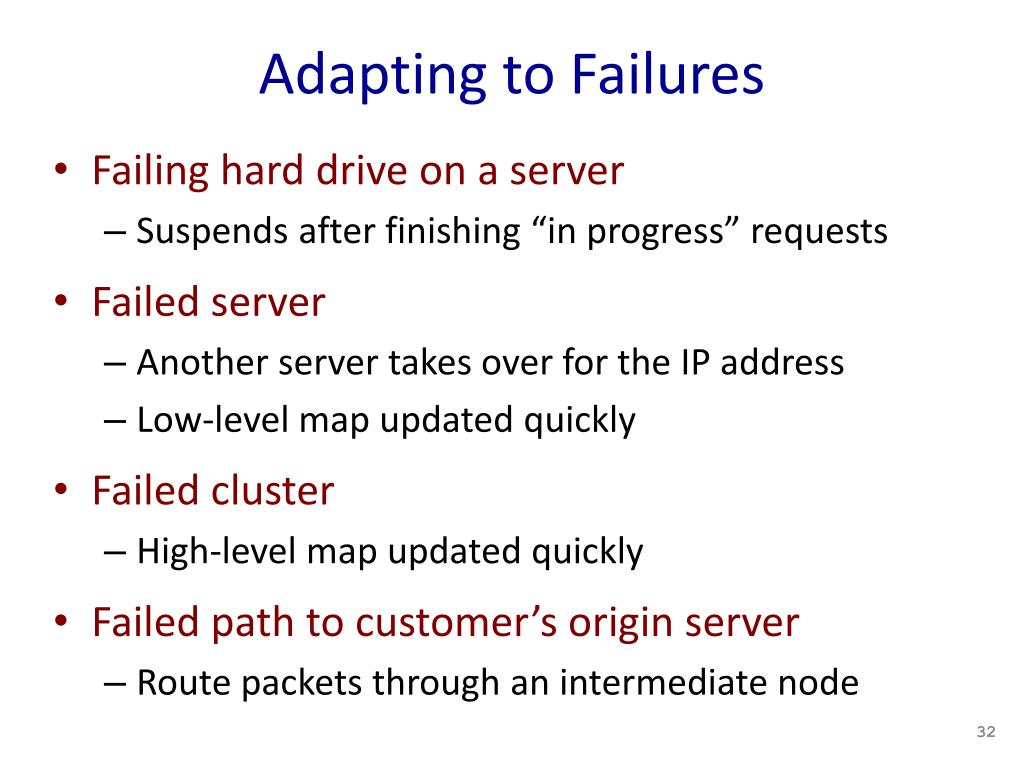 Adapting to Failures

• Failing hard drive on a server
– Suspends after finishing “in progress” requests

• Failed server
– Another server takes over for the IP address
– Low-level map updated quickly

• Failed cluster
– High-level map updated quickly

• Failed path to customer’s origin server
– Route packets through an intermediate node

32